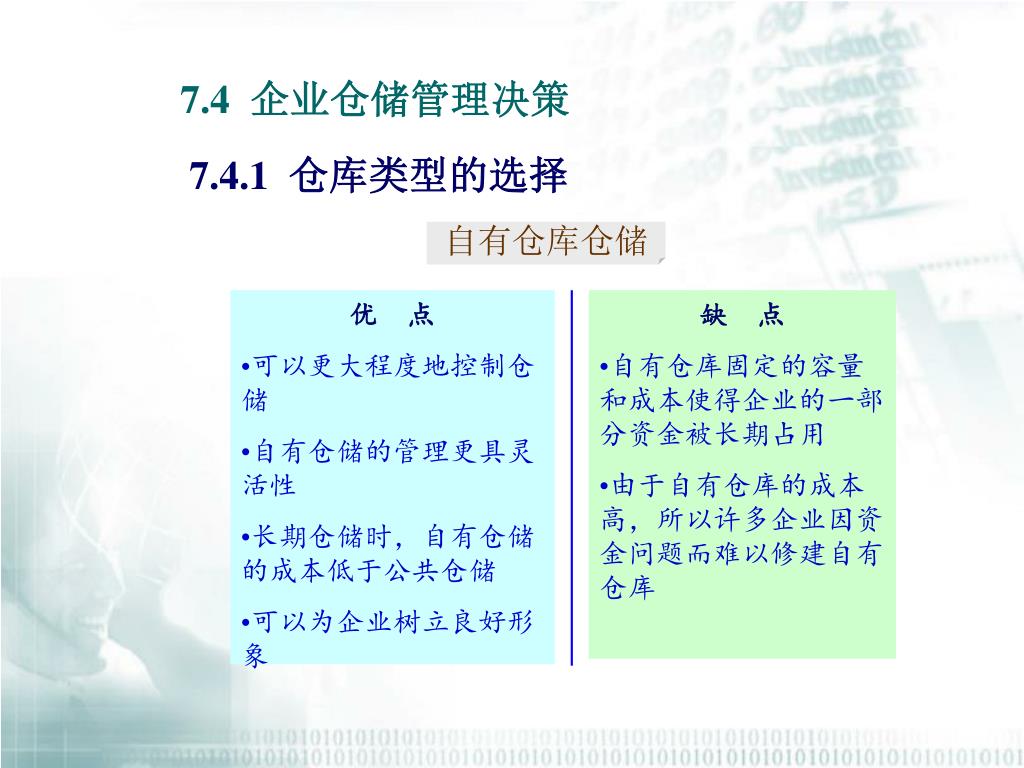 7.4 企业仓储管理决策

7.4.1 仓库类型的选择

自有仓库仓储

优 点

•可以更大程度地控制仓储

•自有仓储的管理更具灵活性

•长期仓储时，自有仓储的成本低于公共仓储

•可以为企业树立良好形象

缺 点

•自有仓库固定的容量和成本使得企业的一部分资金被长期占用

•由于自有仓库的成本高，所以许多企业因资金问题而难以修建自有仓库